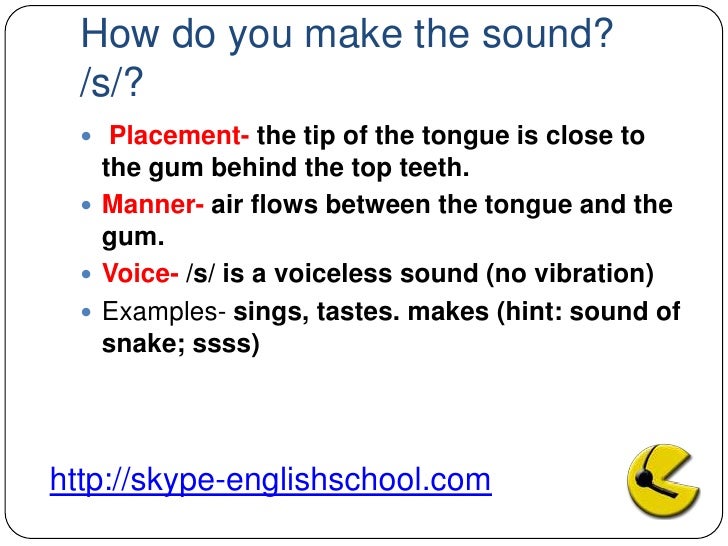 How do you make the sound? /s/?

- Placement- the tip of the tongue is close to the gum behind the top teeth.
- Manner- air flows between the tongue and the gum.
- Voice- /s/ is a voiceless sound (no vibration)
- Examples- sings, tastes. makes (hint: sound of snake; ssss)

http://skype-englishschool.com